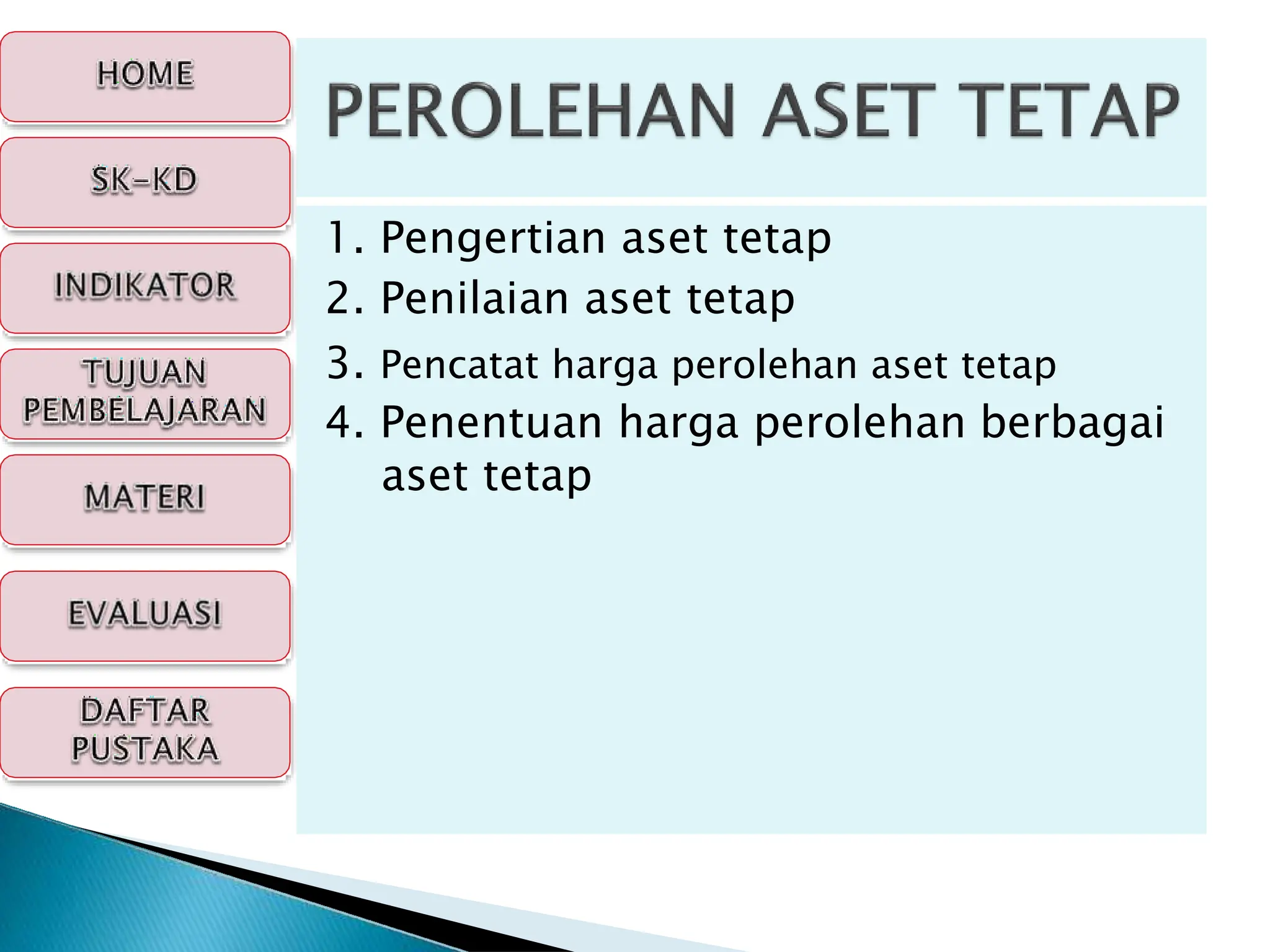 HOME

SK-KD

INDIKATOR

TUJUAN PEMBELAJARAN

MATERI

EVALUASI

DAFTAR PUSTAKA

PEROLEHAN ASET TETAP

1. Pengertian aset tetap
2. Penilaian aset tetap
3. Pencatat harga perolehan aset tetap
4. Penentuan harga perolehan berbagai aset tetap